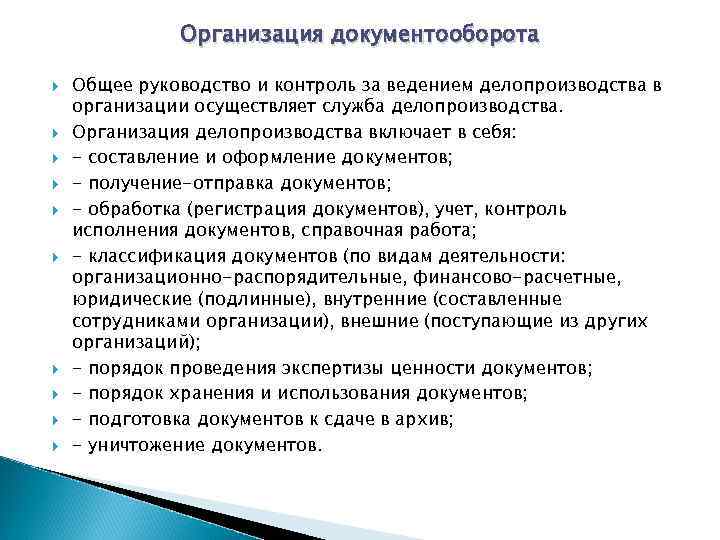 Организация документооборота

Общее руководство и контроль за ведением делопроизводства в организации осуществляет служба делопроизводства.

Организация делопроизводства включает в себя:

- составление и оформление документов;

- получение-отправка документов;

- обработка (регистрация документов), учет, контроль исполнения документов, справочная работа;

- классификация документов (по видам деятельности: организационно-распорядительные, финансово-расчетные, юридические (подлинные), внутренние (составленные сотрудниками организации), внешние (поступающие из других организаций);

- порядок проведения экспертизы ценности документов;

- порядок хранения и использования документов;

- подготовка документов к сдаче в архив;

- уничтожение документов.